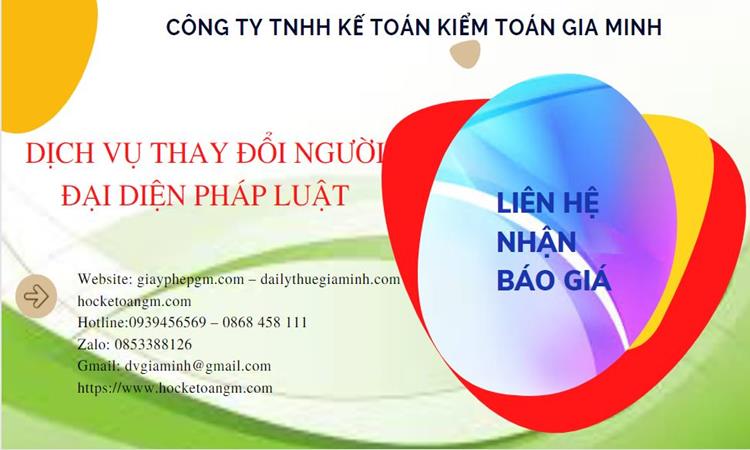 CÔNG TY TNHH KẾ TOÁN KIỂM TOÁN GIA MINH

DỊCH VỤ THAY ĐỔI NGƯỜI ĐẠI DIỆN PHÁP LUẬT

LIÊN HỆ NHẬN BÁO GIÁ

Website: giayphepgm.com – dailythuegiaminh.com
hocketoangm.com
Hotline:0939456569 – 0868 458 111
Zalo: 0853388126
Gmail: dvgiaminh@gmail.com
https://www.hocketoangm.com